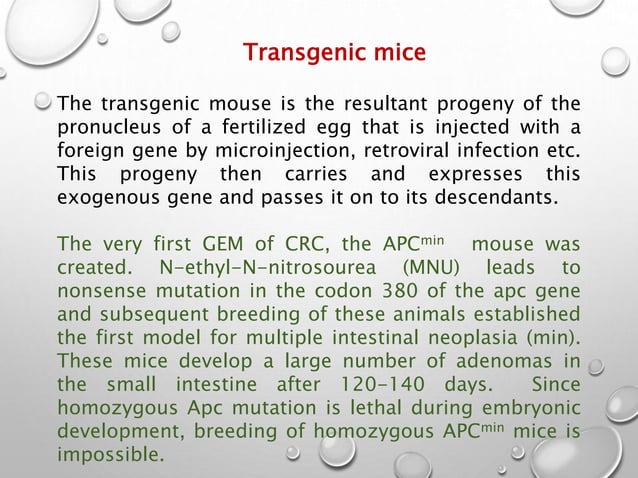 Transgenic mice

The transgenic mouse is the resultant progeny of the pronucleus of a fertilized egg that is injected with a foreign gene by microinjection, retroviral infection etc. This progeny then carries and expresses this exogenous gene and passes it on to its descendants.

The very first GEM of CRC, the APC$^{min}$ mouse was created. N-ethyl-N-nitrosourea (MNU) leads to nonsense mutation in the codon 380 of the apc gene and subsequent breeding of these animals established the first model for multiple intestinal neoplasia (min). These mice develop a large number of adenomas in the small intestine after 120-140 days. Since homozygous Apc mutation is lethal during embryonic development, breeding of homozygous APC$^{min}$ mice is impossible.